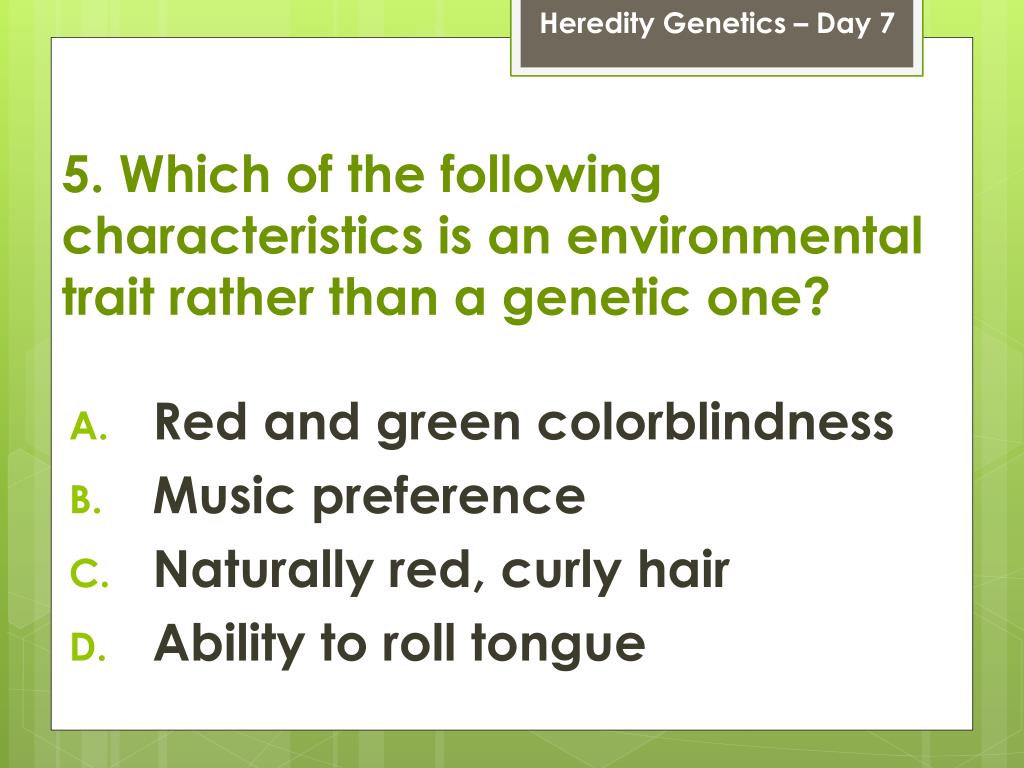 Heredity Genetics – Day 7

5. Which of the following characteristics is an environmental trait rather than a genetic one?

A. Red and green colorblindness
B. Music preference
C. Naturally red, curly hair
D. Ability to roll tongue